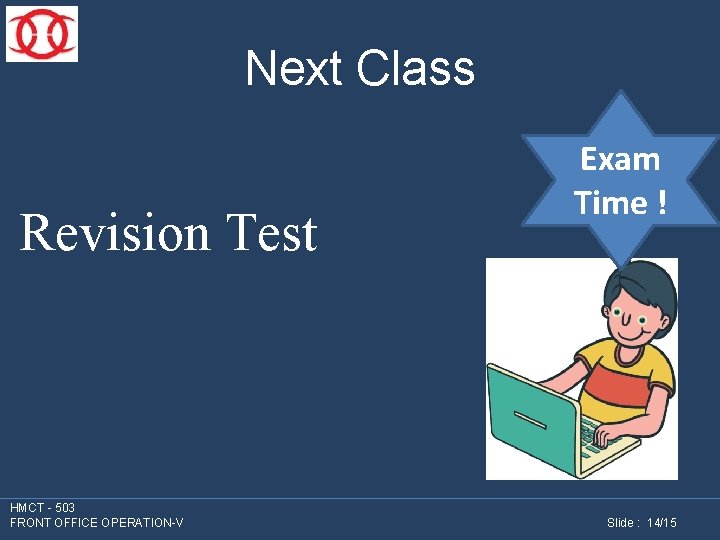 Next Class

Exam Time !

Revision Test

HMCT - 503
FRONT OFFICE OPERATION-V

Slide : 14/15